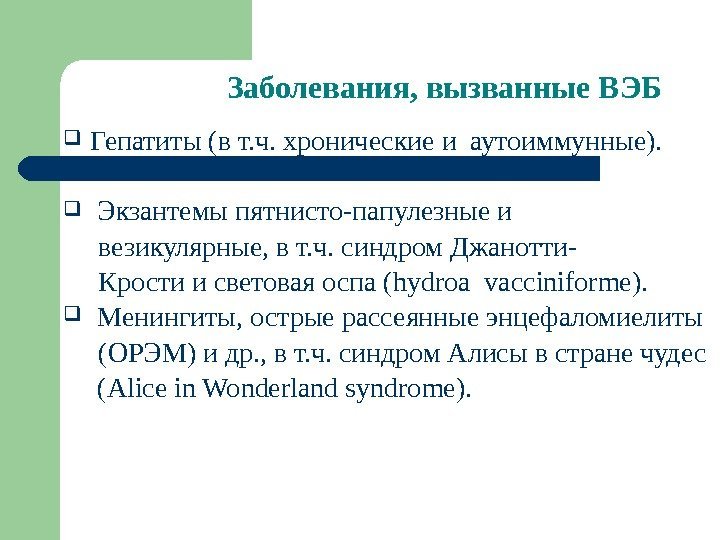 Заболевания, вызванные ВЭБ

❑ Гепатиты (в т.ч. хронические и аутоиммунные).

❑ Экзантемы пятнисто-папулезные и везикулярные, в т.ч. синдром Джанотти-Крости и световая оспа (hydroa vacciniforme).

❑ Менингиты, острые рассеянные энцефаломиелиты (ОРЭМ) и др., в т.ч. синдром Алисы в стране чудес (Alice in Wonderland syndrome).